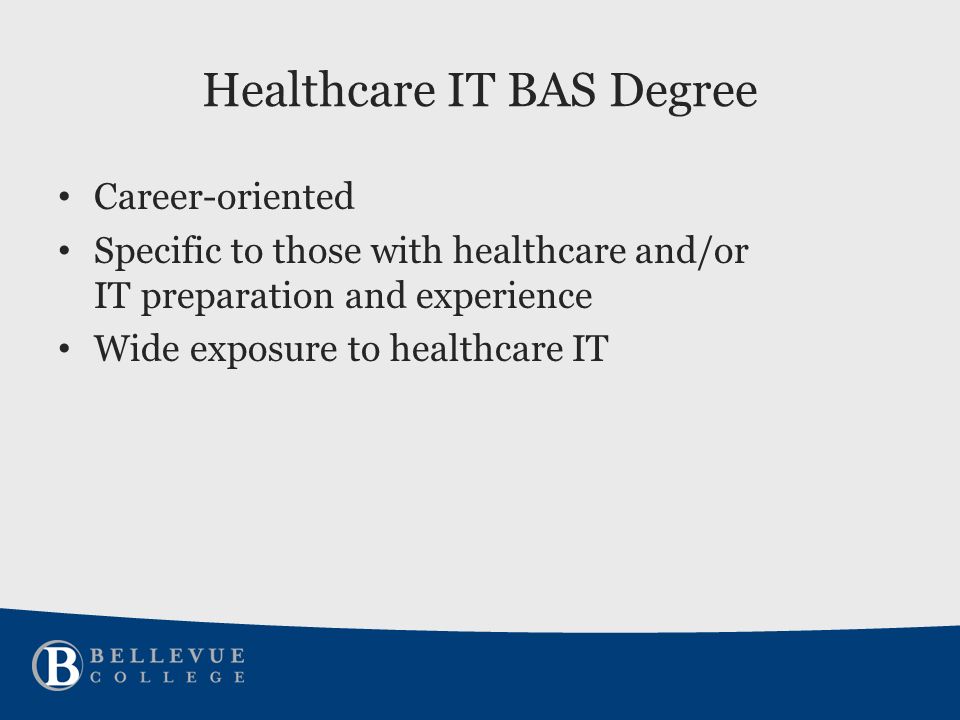 Healthcare IT BAS Degree

• Career-oriented
• Specific to those with healthcare and/or IT preparation and experience
• Wide exposure to healthcare IT

B BELLEVUE COLLEGE